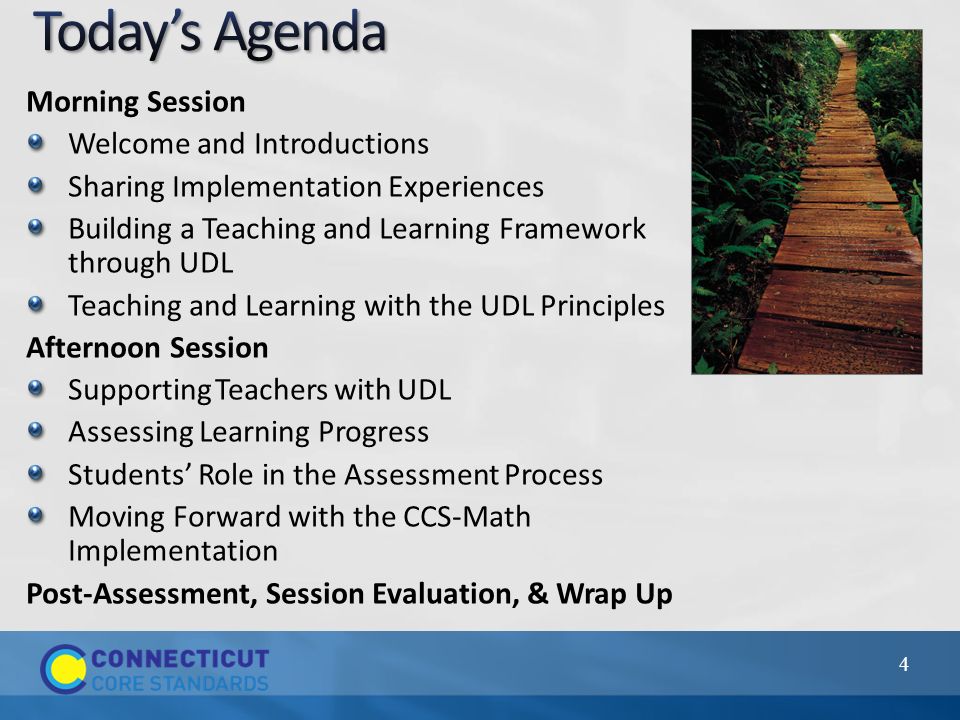 Today's Agenda

Morning Session
- Welcome and Introductions
- Sharing Implementation Experiences
- Building a Teaching and Learning Framework through UDL
- Teaching and Learning with the UDL Principles

Afternoon Session
- Supporting Teachers with UDL
- Assessing Learning Progress
- Students' Role in the Assessment Process
- Moving Forward with the CCS-Math Implementation

Post-Assessment, Session Evaluation, & Wrap Up

CONNECTICUT
CORE STANDARDS

4